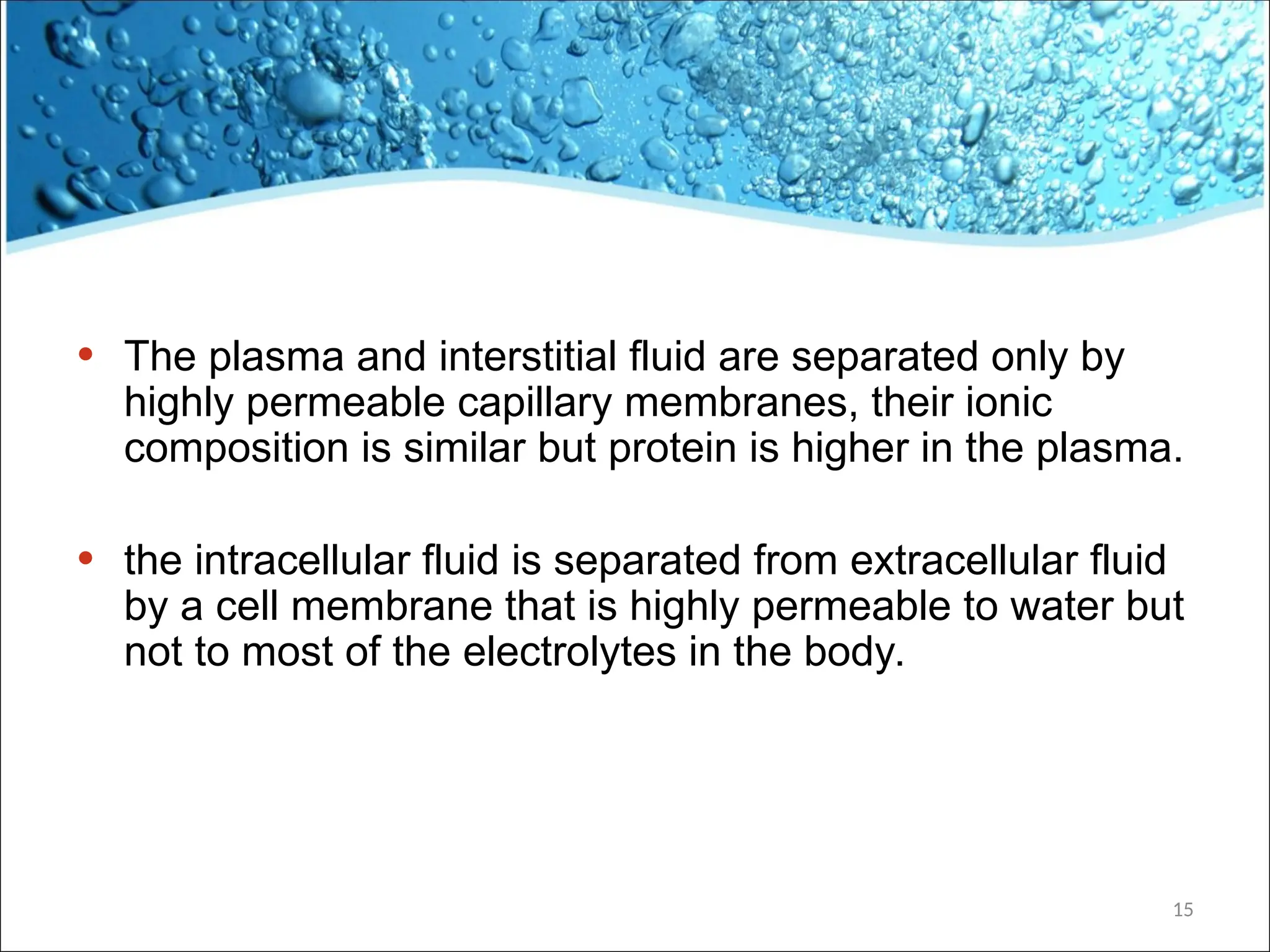 • The plasma and interstitial fluid are separated only by highly permeable capillary membranes, their ionic composition is similar but protein is higher in the plasma.

• the intracellular fluid is separated from extracellular fluid by a cell membrane that is highly permeable to water but not to most of the electrolytes in the body.

15